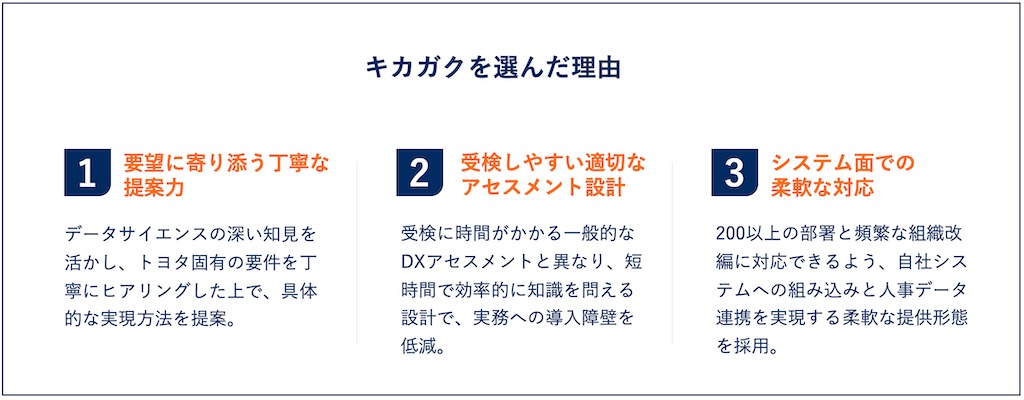 キカガクを選んだ理由

1 要望に寄り添う丁寧な提案力

データサイエンスの深い知見を活かし、トヨタ固有の要件を丁寧にヒアリングした上で、具体的な実現方法を提案。

2 受検しやすい適切なアセスメント設計

受検に時間がかかる一般的なDXアセスメントと異なり、短時間で効率的に知識を問える設計で、実務への導入障壁を低減。

3 システム面での柔軟な対応

200以上の部署と頻繁な組織改編に対応できるよう、自社システムへの組み込みと人事データ連携を実現する柔軟な提供形態を採用。